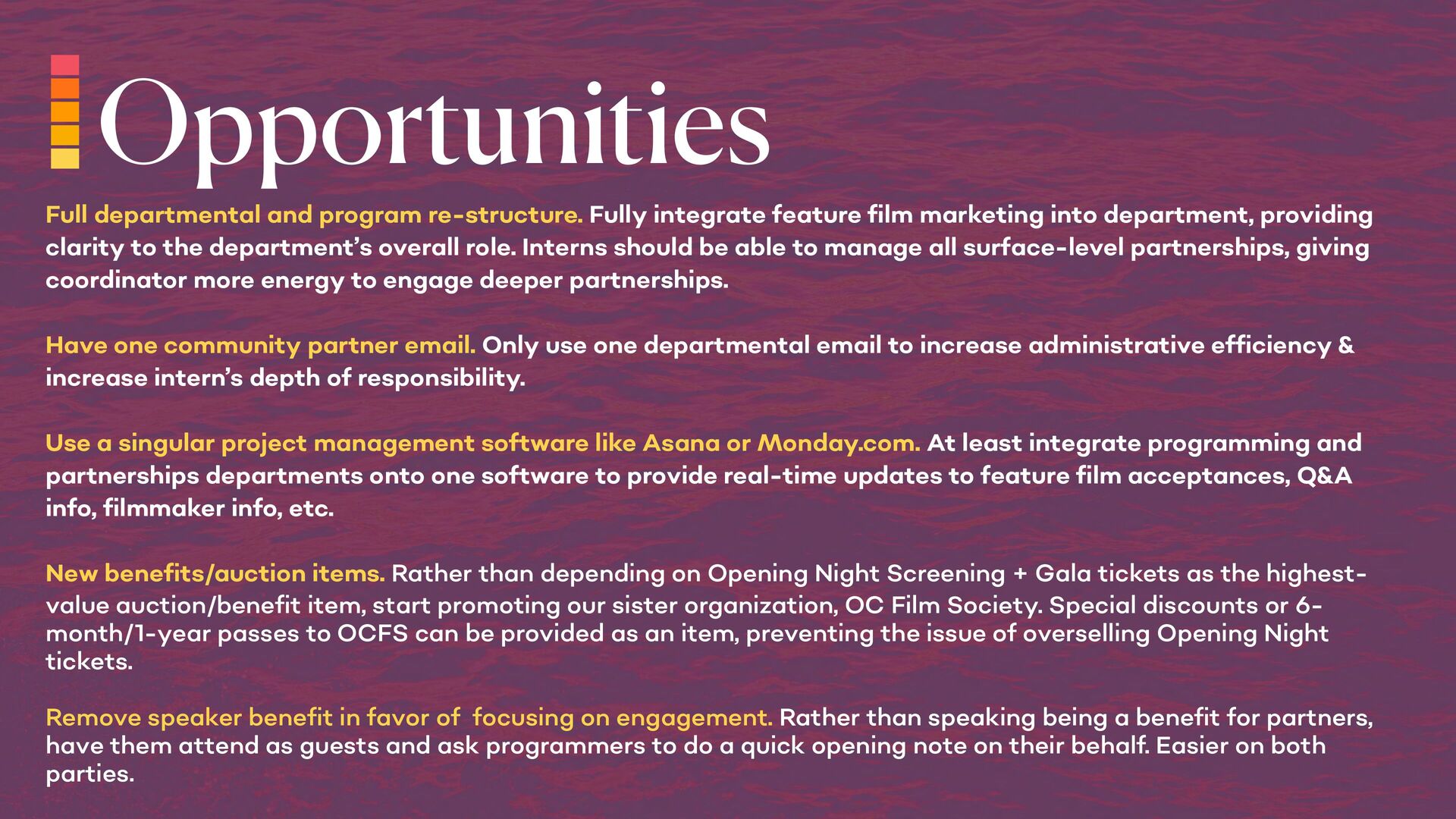 Opportunities

Full departmental and program re-structure. Fully integrate feature film marketing into department, providing clarity to the department's overall role. Interns should be able to manage all surface-level partnerships, giving coordinator more energy to engage deeper partnerships.

Have one community partner email. Only use one departmental email to increase administrative efficiency & increase intern's depth of responsibility.

Use a singular project management software like Asana or Monday.com. At least integrate programming and partnerships departments onto one software to provide real-time updates to feature film acceptances, Q&A info, filmmaker info, etc.

New benefits/auction items. Rather than depending on Opening Night Screening + Gala tickets as the highest-value auction/benefit item, start promoting our sister organization, OC Film Society. Special discounts or 6-month/1-year passes to OCFS can be provided as an item, preventing the issue of overselling Opening Night tickets.

Remove speaker benefit in favor of focusing on engagement. Rather than speaking being a benefit for partners, have them attend as guests and ask programmers to do a quick opening note on their behalf. Easier on both parties.